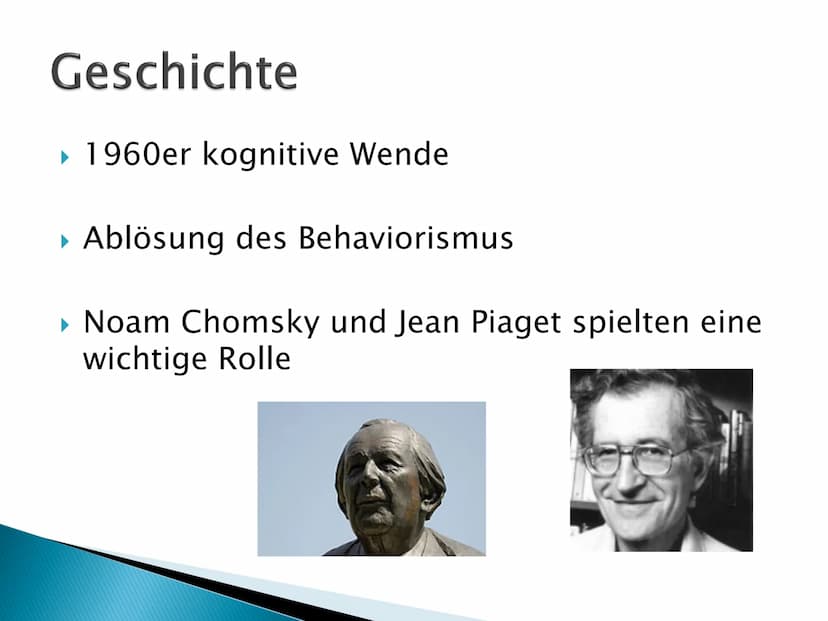 Geschichte

1960er kognitive Wende

Ablösung des Behaviorismus

Noam Chomsky und Jean Piaget spielten eine wichtige Rolle